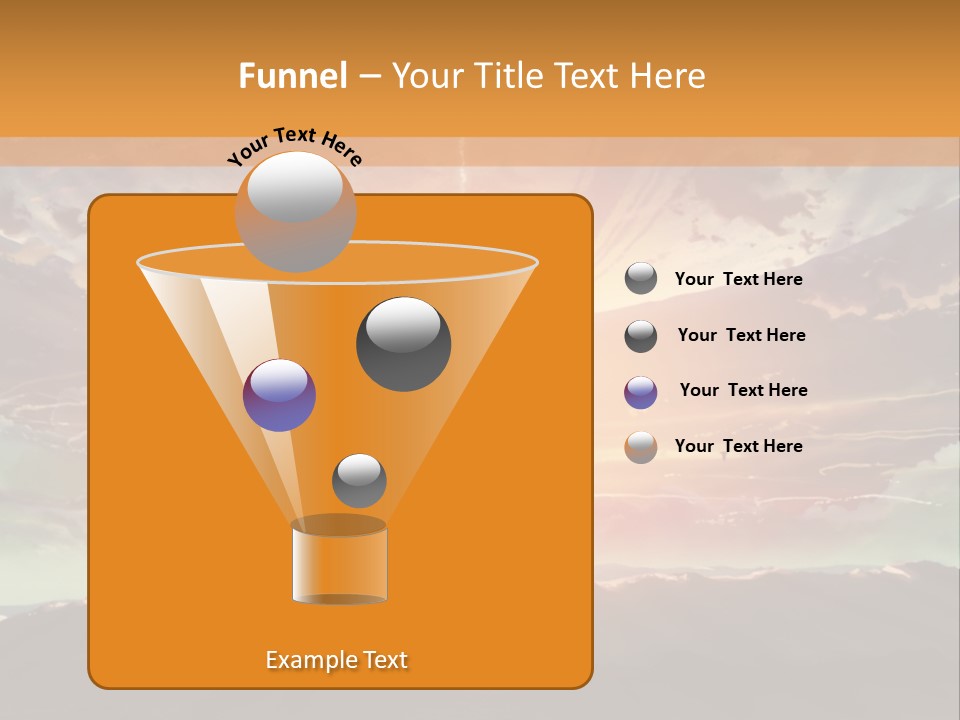 Funnel – Your Title Text Here

Your Text Here

Your Text Here

Your Text Here

Your Text Here

Your Text Here

Example Text